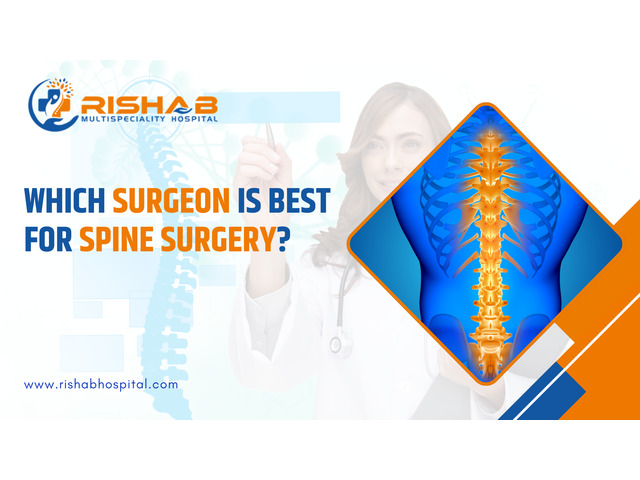 RISHAB
MULTISPECIALITY HOSPITAL

WHICH SURGEON IS BEST FOR SPINE SURGERY?

www.rishabhospital.com